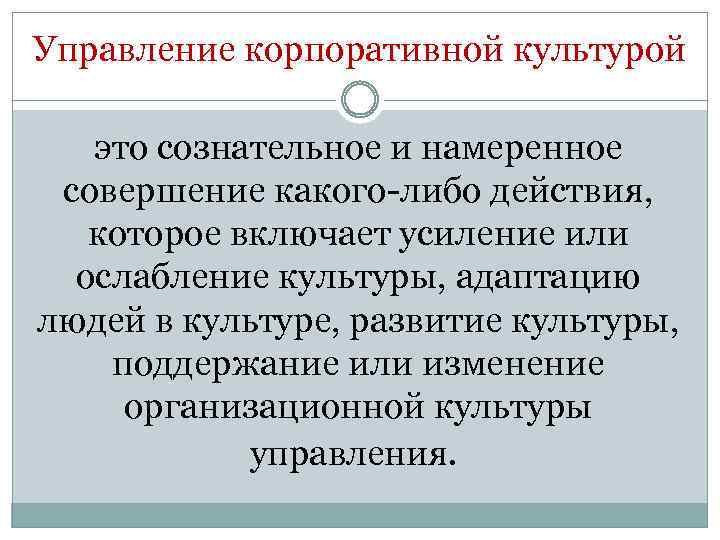 Управление корпоративной культурой

это сознательное и намеренное совершение какого-либо действия, которое включает усиление или ослабление культуры, адаптацию людей в культуре, развитие культуры, поддержание или изменение организационной культуры управления.